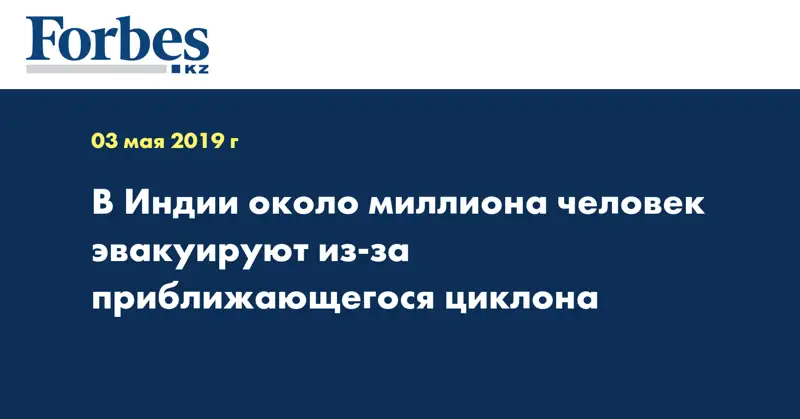 Forbes
KZ

03 мая 2019 г

В Индии около миллиона человек эвакуируют из-за приближающегося циклона